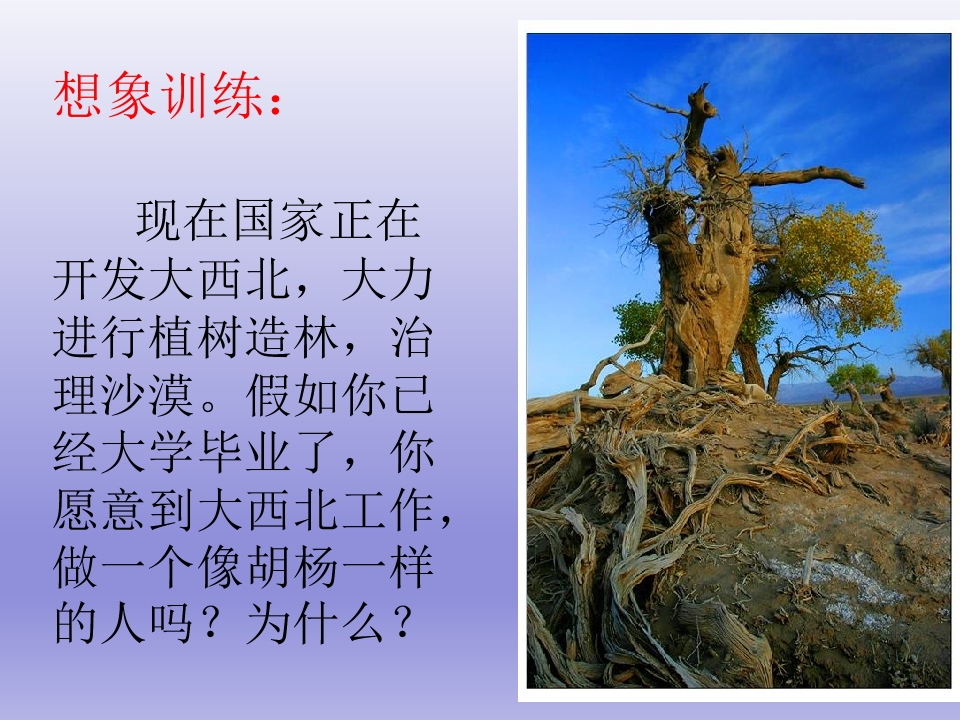 想象训练：

现在国家正在开发大西北，大力进行植树造林，治理沙漠。假如你已经大学毕业了，你愿意到大西北工作，做一个像胡杨一样的人吗？为什么？